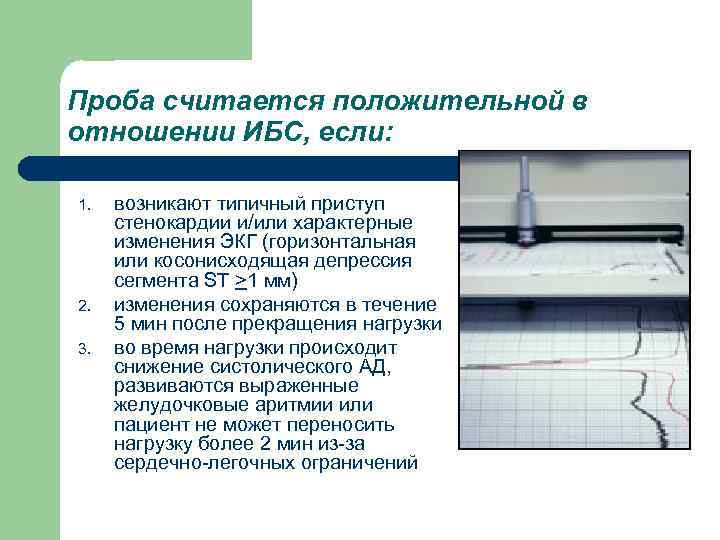 Проба считается положительной в отношении ИБС, если:

1. возникают типичный приступ стенокардии и/или характерные изменения ЭКГ (горизонтальная или косонисходящая депрессия сегмента ST $\geq$1 мм)
2. изменения сохраняются в течение 5 мин после прекращения нагрузки
3. во время нагрузки происходит снижение систолического АД, развиваются выраженные желудочковые аритмии или пациент не может переносить нагрузку более 2 мин из-за сердечно-легочных ограничений